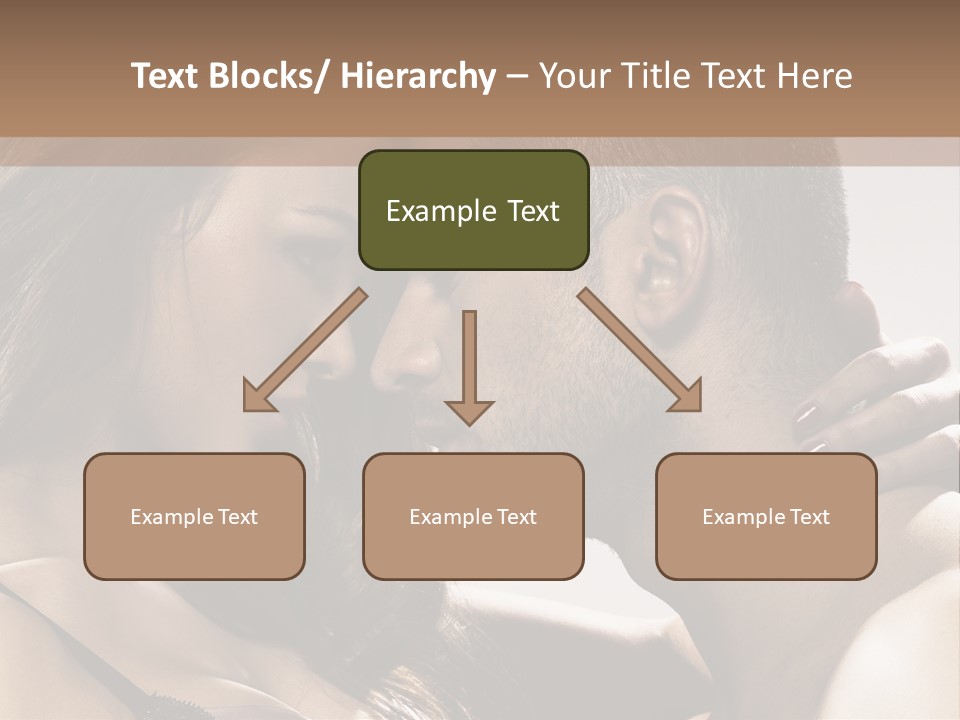 Text Blocks/ Hierarchy – Your Title Text Here

Example Text

Example Text

Example Text

Example Text